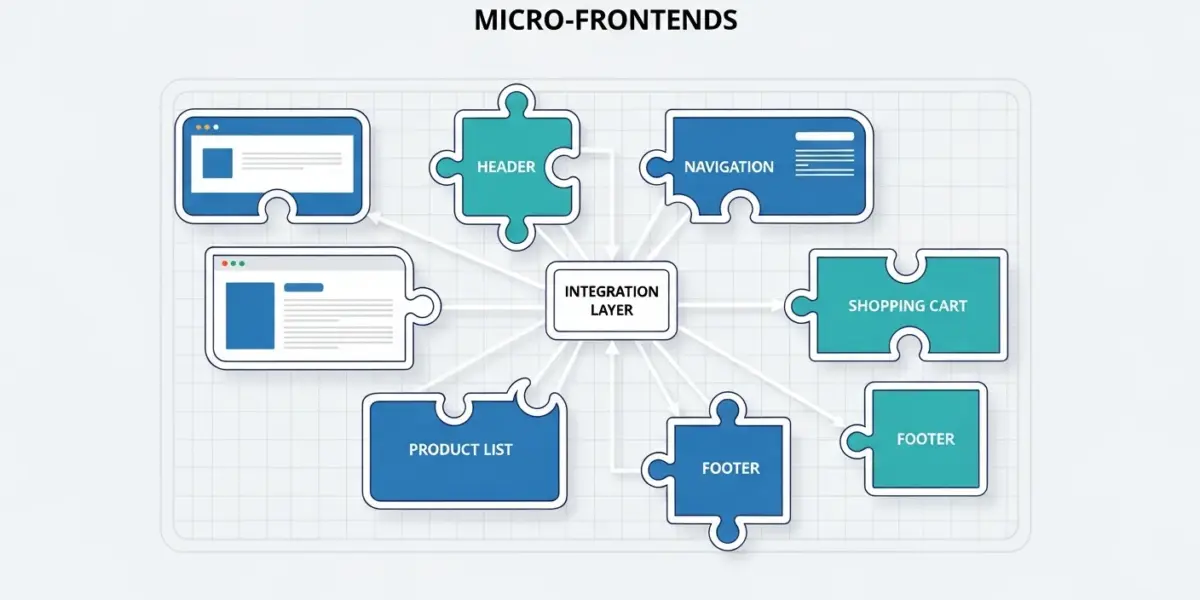 MICRO-FRONTENDS

HEADER

NAVIGATION

INTEGRATION LAYER

SHOPPING CART

PRODUCT LIST

FOOTER

FOOTER